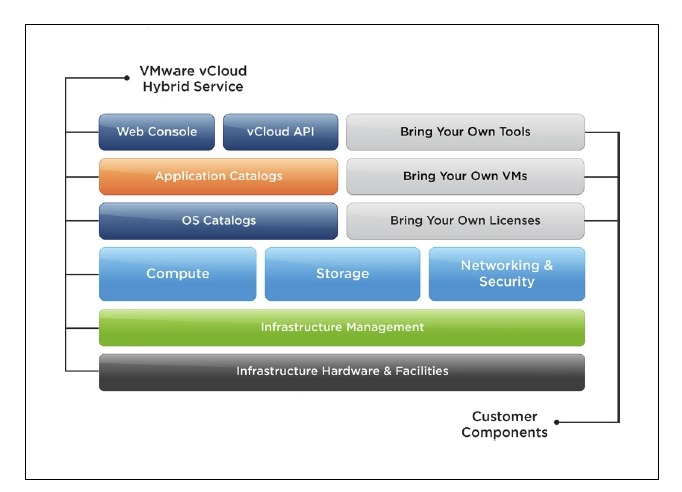 VMware vCloud Hybrid Service

Web Console

vCloud API

Bring Your Own Tools

Application Catalogs

Bring Your Own VMs

OS Catalogs

Bring Your Own Licenses

Compute

Storage

Networking & Security

Infrastructure Management

Infrastructure Hardware & Facilities

Customer Components